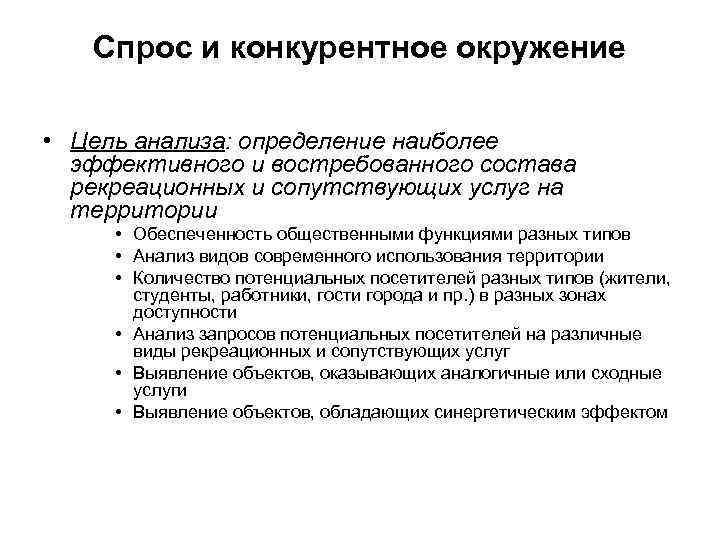 Спрос и конкурентное окружение

• Цель анализа: определение наиболее эффективного и востребованного состава рекреационных и сопутствующих услуг на территории
  • Обеспеченность общественными функциями разных типов
  • Анализ видов современного использования территории
  • Количество потенциальных посетителей разных типов (жители, студенты, работники, гости города и пр.) в разных зонах доступности
  • Анализ запросов потенциальных посетителей на различные виды рекреационных и сопутствующих услуг
  • Выявление объектов, оказывающих аналогичные или сходные услуги
  • Выявление объектов, обладающих синергетическим эффектом